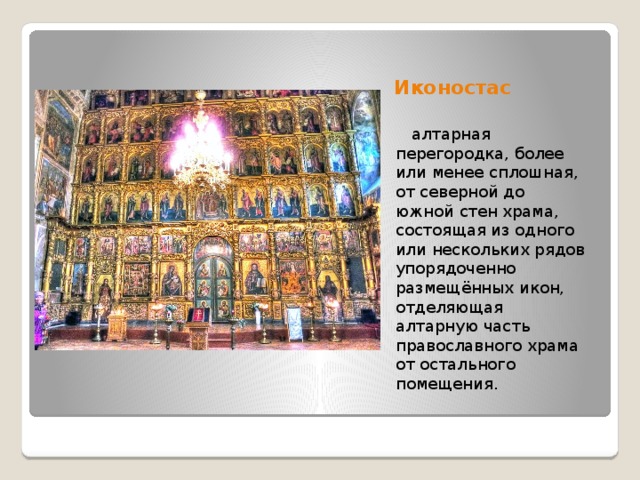 Иконостас

алтарная перегородка, более или менее сплошная, от северной до южной стен храма, состоящая из одного или нескольких рядов упорядоченно размещённых икон, отделяющая алтарную часть православного храма от остального помещения.